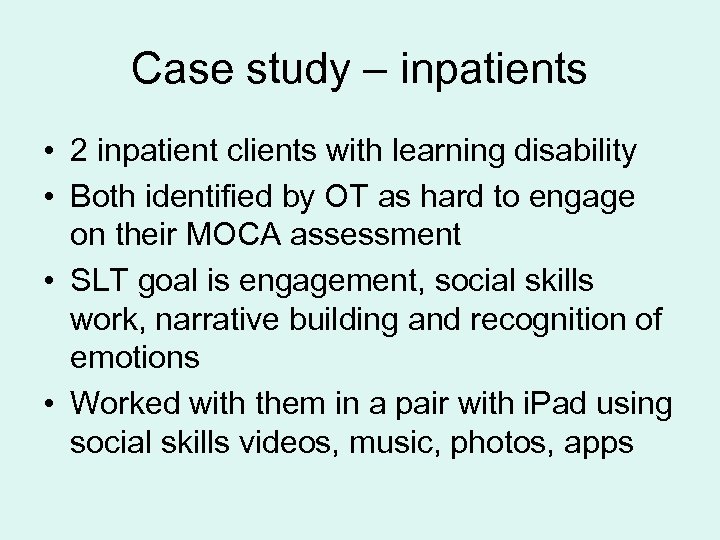 Case study – inpatients

• 2 inpatient clients with learning disability
• Both identified by OT as hard to engage on their MOCA assessment
• SLT goal is engagement, social skills work, narrative building and recognition of emotions
• Worked with them in a pair with iPad using social skills videos, music, photos, apps